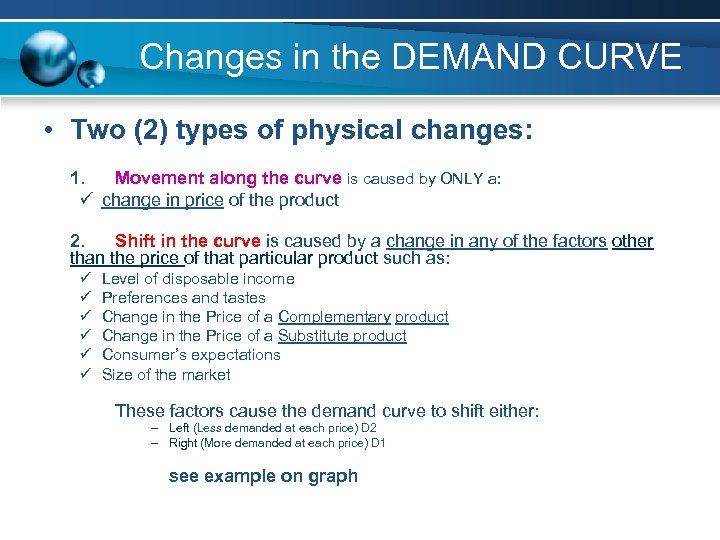 Changes in the DEMAND CURVE

• Two (2) types of physical changes:

1. Movement along the curve is caused by ONLY a:
✓ change in price of the product

2. Shift in the curve is caused by a change in any of the factors other than the price of that particular product such as:
✓ Level of disposable income
✓ Preferences and tastes
✓ Change in the Price of a Complementary product
✓ Change in the Price of a Substitute product
✓ Consumer's expectations
✓ Size of the market

These factors cause the demand curve to shift either:
– Left (Less demanded at each price) D2
– Right (More demanded at each price) D1

see example on graph